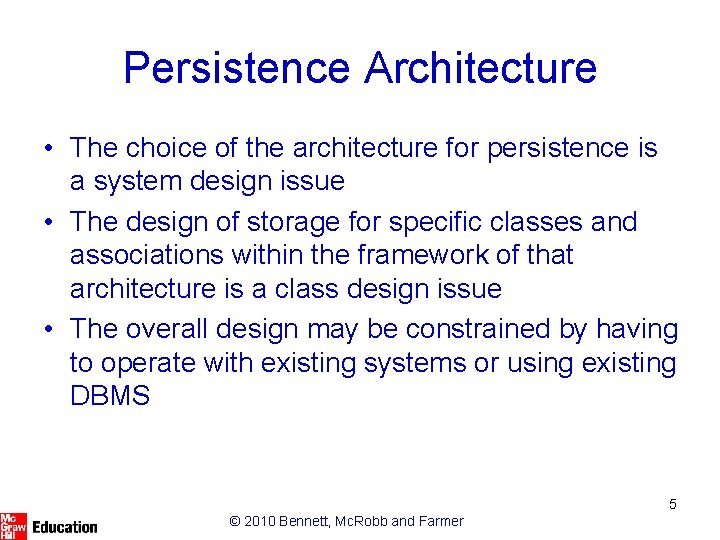 Persistence Architecture

• The choice of the architecture for persistence is a system design issue

• The design of storage for specific classes and associations within the framework of that architecture is a class design issue

• The overall design may be constrained by having to operate with existing systems or using existing DBMS

5

Mc Graw Hill Education

© 2010 Bennett, McRobb and Farmer